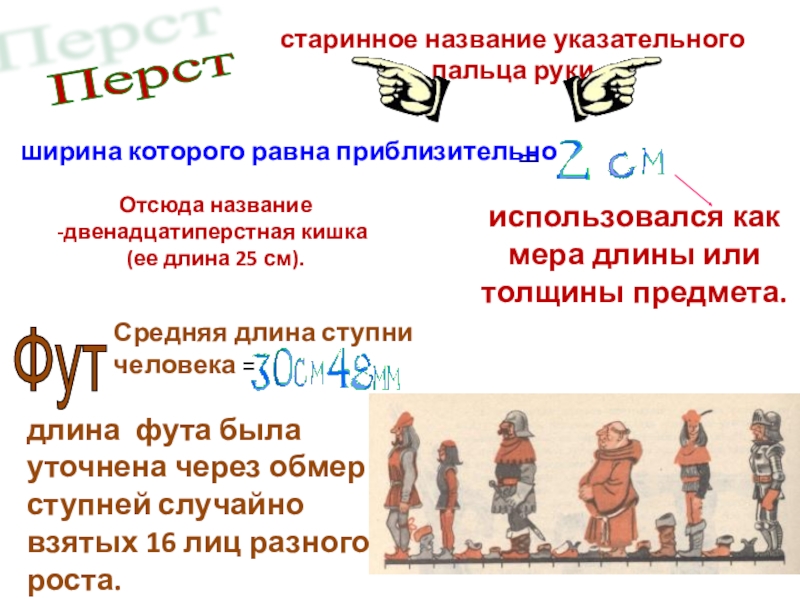 Перст

Перст

старинное название указательного пальца руки

ширина которого равна приблизительно = 2 см

Отсюда название -двенадцатиперстная кишка (ее длина 25 см).

использовался как мера длины или толщины предмета.

Фут

Средняя длина ступни человека = 30см48мм

длина фута была уточнена через обмер ступней случайно взятых 16 лиц разного роста.